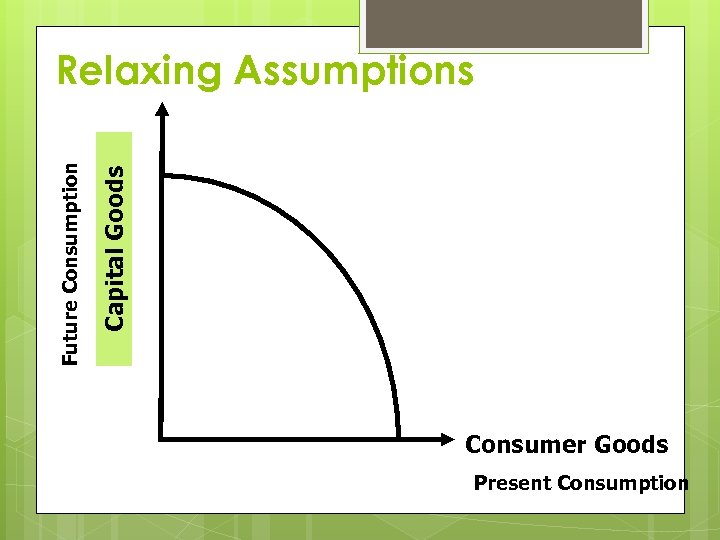 Relaxing Assumptions

Future Consumption

Capital Goods

Consumer Goods

Present Consumption